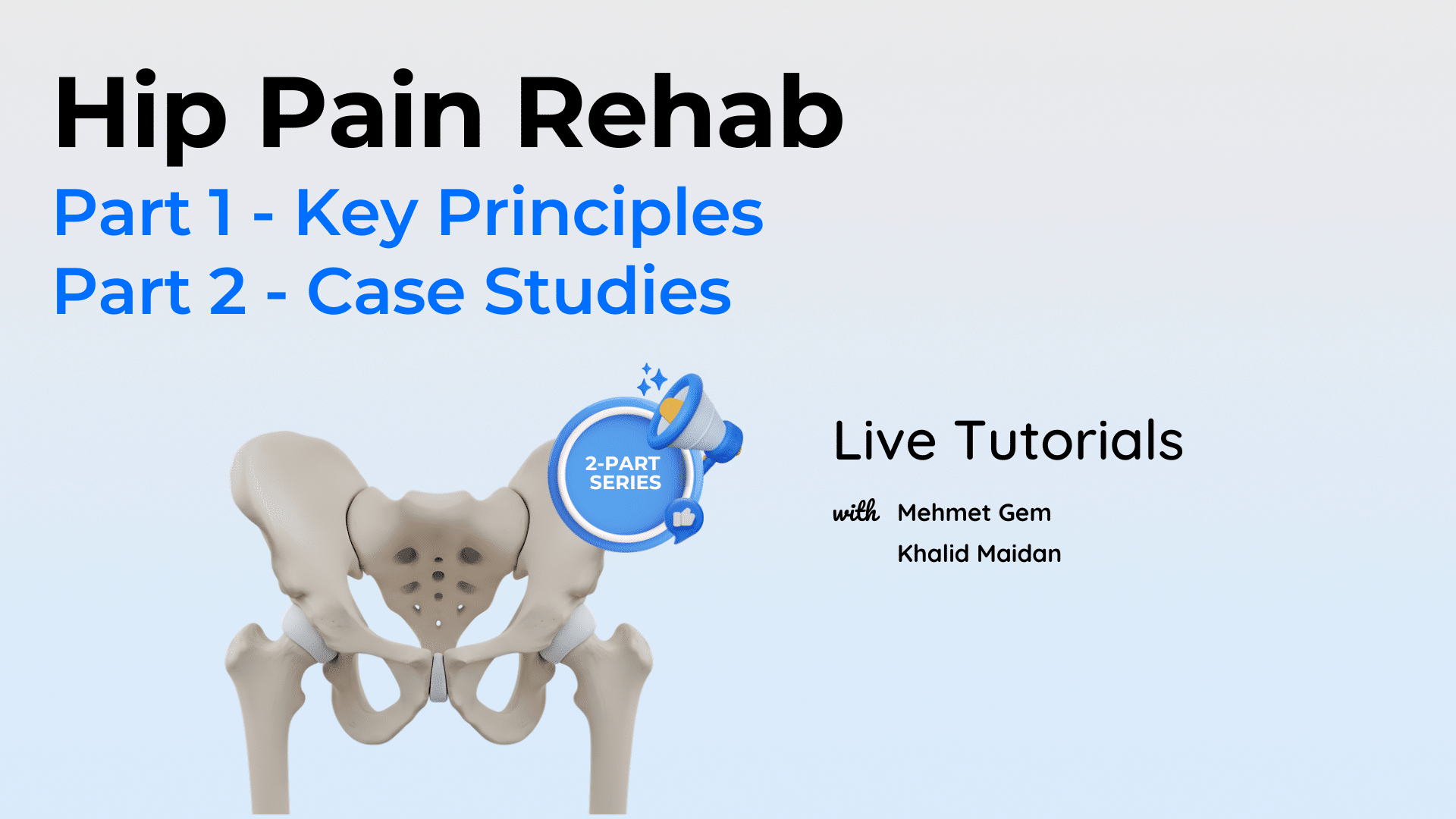 Hip Pain Rehab
Part 1 - Key Principles
Part 2 - Case Studies

2-PART SERIES

Live Tutorials

with Mehmet Gem
Khalid Maidan